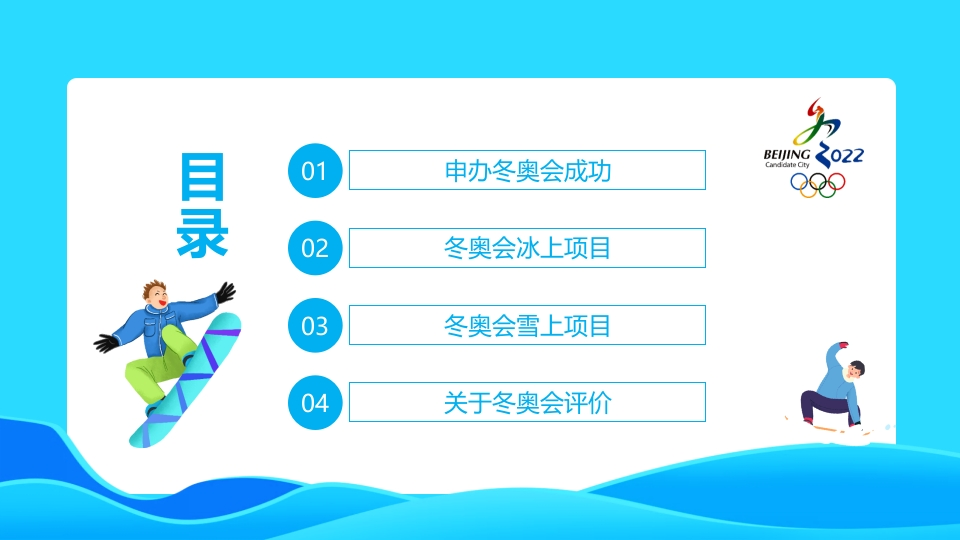 目录

01 申办冬奥会成功

02 冬奥会冰上项目

03 冬奥会雪上项目

04 关于冬奥会评价

BEIJING 2022
Candidate City